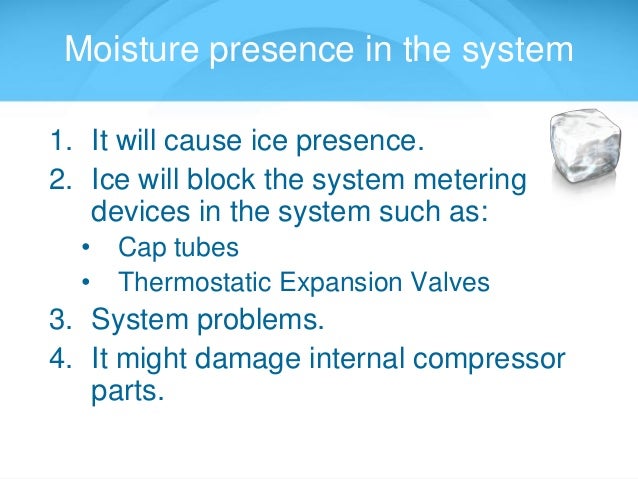 Moisture presence in the system

1. It will cause ice presence.
2. Ice will block the system metering devices in the system such as:
   • Cap tubes
   • Thermostatic Expansion Valves
3. System problems.
4. It might damage internal compressor parts.